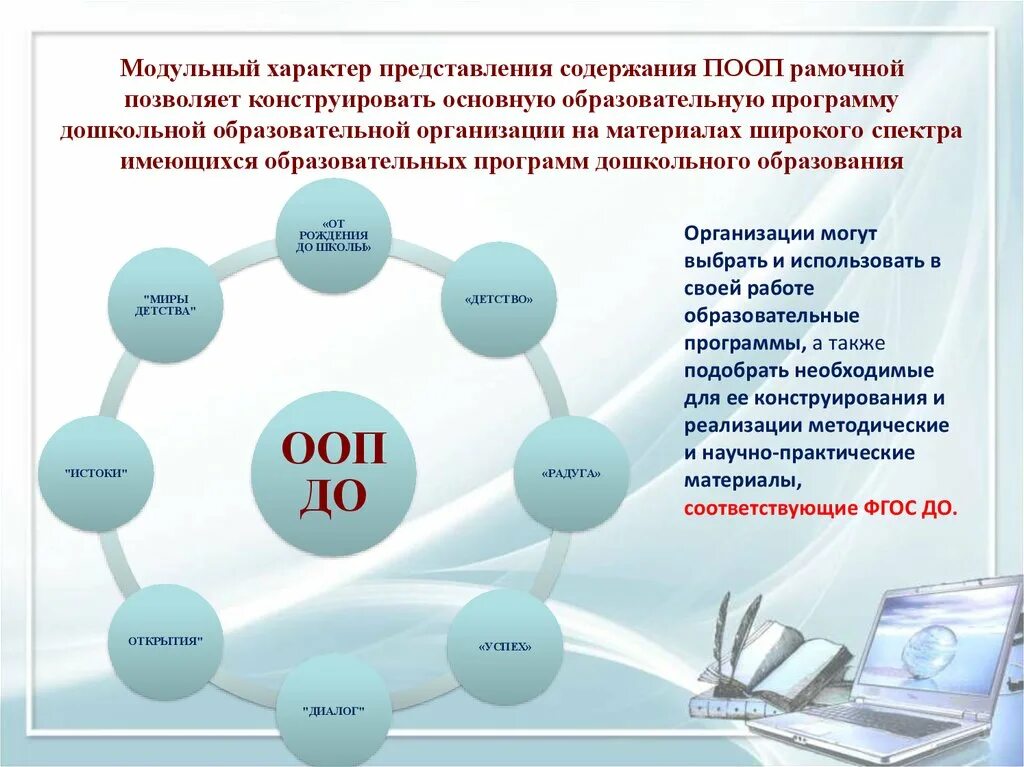 Модульный характер представления содержания ПООП рамочной позволяет конструировать основную образовательную программу дошкольной образовательной организации на материалах широкого спектра имеющихся образовательных программ дошкольного образования

«ОТ РОЖДЕНИЯ ДО ШКОЛЫ»

«ДЕТСТВО»

«РАДУГА»

«УСПЕХ»

"ДИАЛОГ"

ОТКРЫТИЯ"

"ИСТОКИ"

"МИРЫ ДЕТСТВА"

ООП ДО

Организации могут выбрать и использовать в своей работе образовательные программы, а также подобрать необходимые для ее конструирования и реализации методические и научно-практические материалы, соответствующие ФГОС ДО.